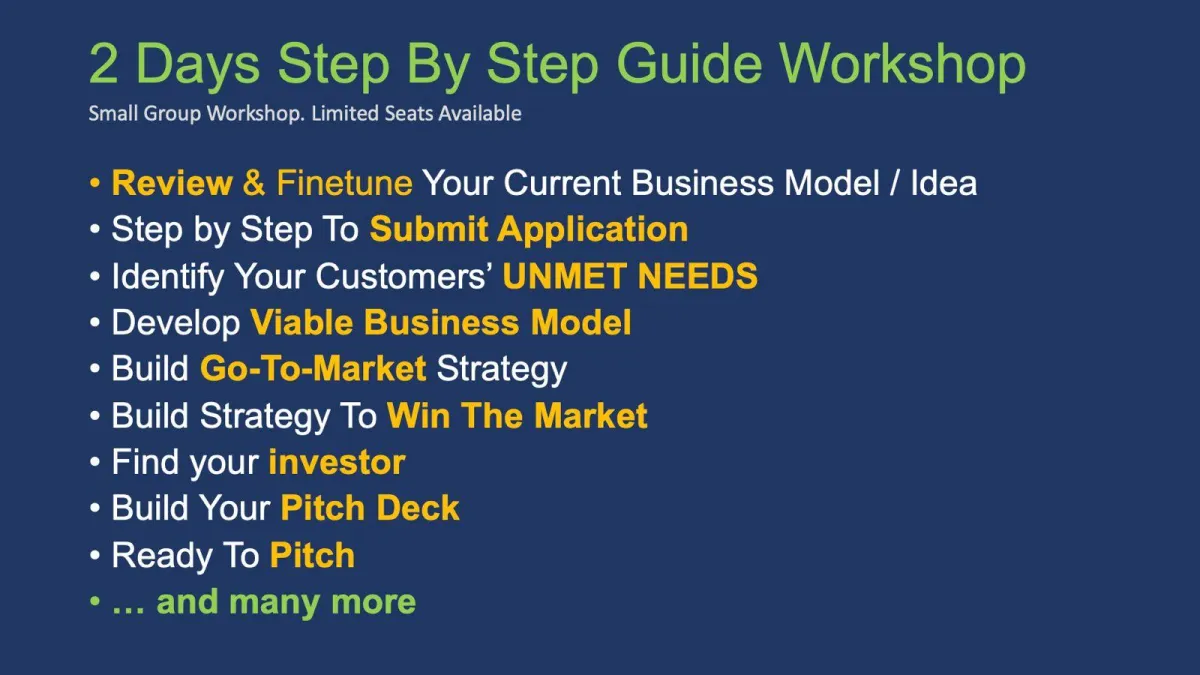 2 Days Step By Step Guide Workshop
Small Group Workshop. Limited Seats Available

• Review & Finetune Your Current Business Model / Idea
• Step by Step To Submit Application
• Identify Your Customers' UNMET NEEDS
• Develop Viable Business Model
• Build Go-To-Market Strategy
• Build Strategy To Win The Market
• Find your investor
• Build Your Pitch Deck
• Ready To Pitch
• … and many more